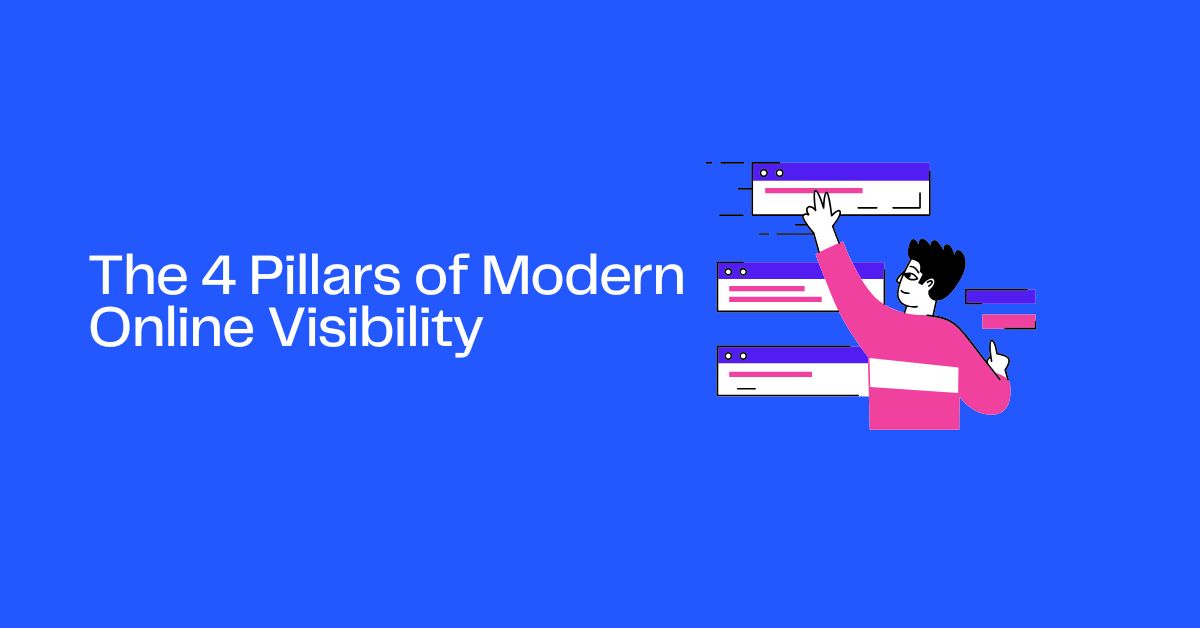 The 4 Pillars of Modern Online Visibility